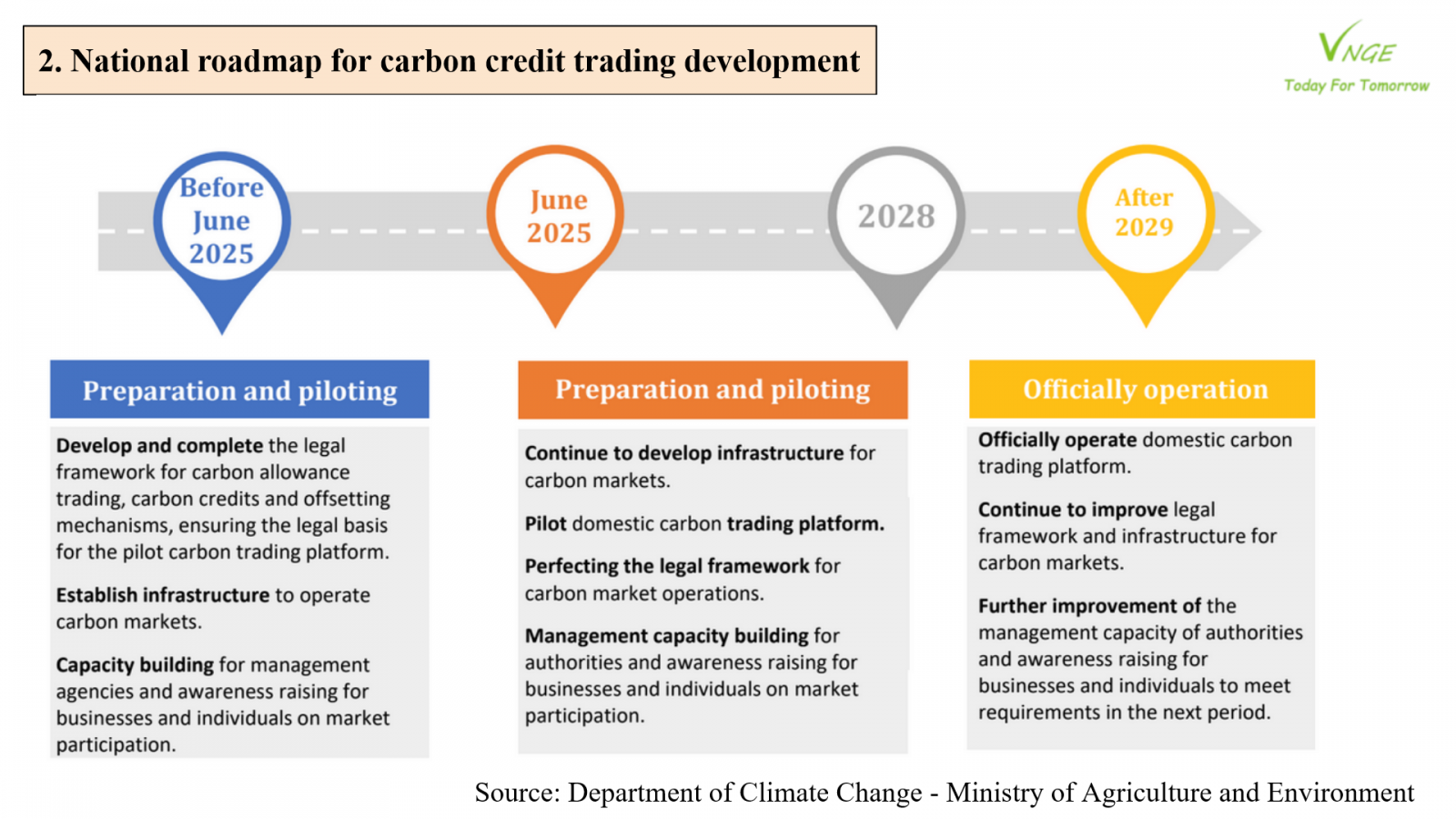 2. National roadmap for carbon credit trading development

VNGE
Today For Tomorrow

Before June 2025

June 2025

2028

After 2029

Preparation and piloting

Develop and complete the legal framework for carbon allowance trading, carbon credits and offsetting mechanisms, ensuring the legal basis for the pilot carbon trading platform.

Establish infrastructure to operate carbon markets.

Capacity building for management agencies and awareness raising for businesses and individuals on market participation.

Preparation and piloting

Continue to develop infrastructure for carbon markets.

Pilot domestic carbon trading platform.

Perfecting the legal framework for carbon market operations.

Management capacity building for authorities and awareness raising for businesses and individuals on market participation.

Officially operation

Officially operate domestic carbon trading platform.

Continue to improve legal framework and infrastructure for carbon markets.

Further improvement of the management capacity of authorities and awareness raising for businesses and individuals to meet requirements in the next period.

Source: Department of Climate Change - Ministry of Agriculture and Environment